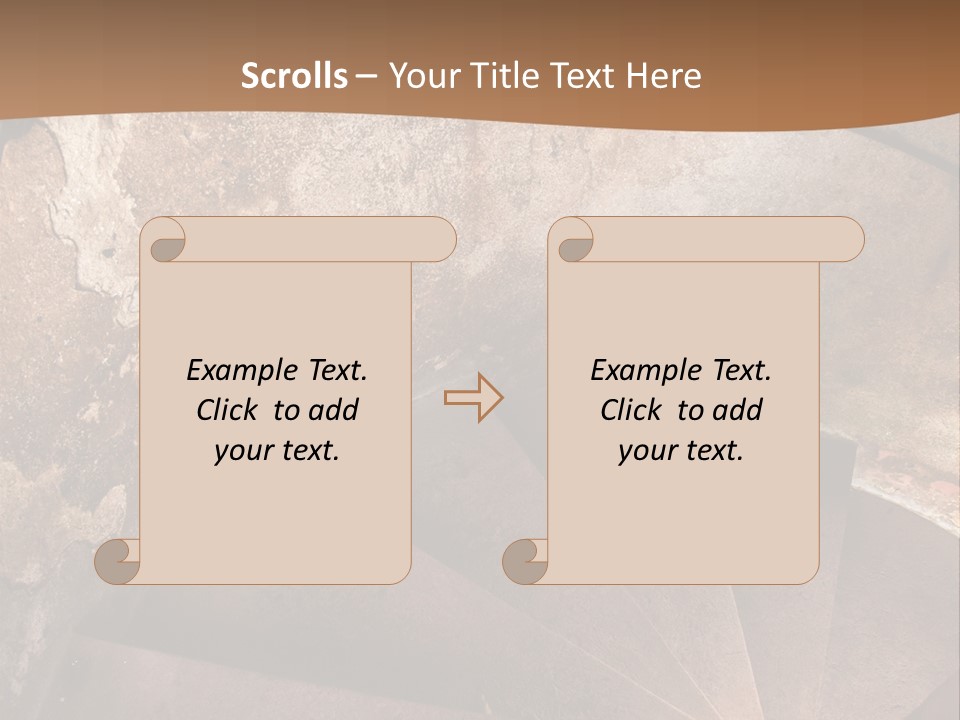 Scrolls – Your Title Text Here

Example Text. Click to add your text.

Example Text. Click to add your text.